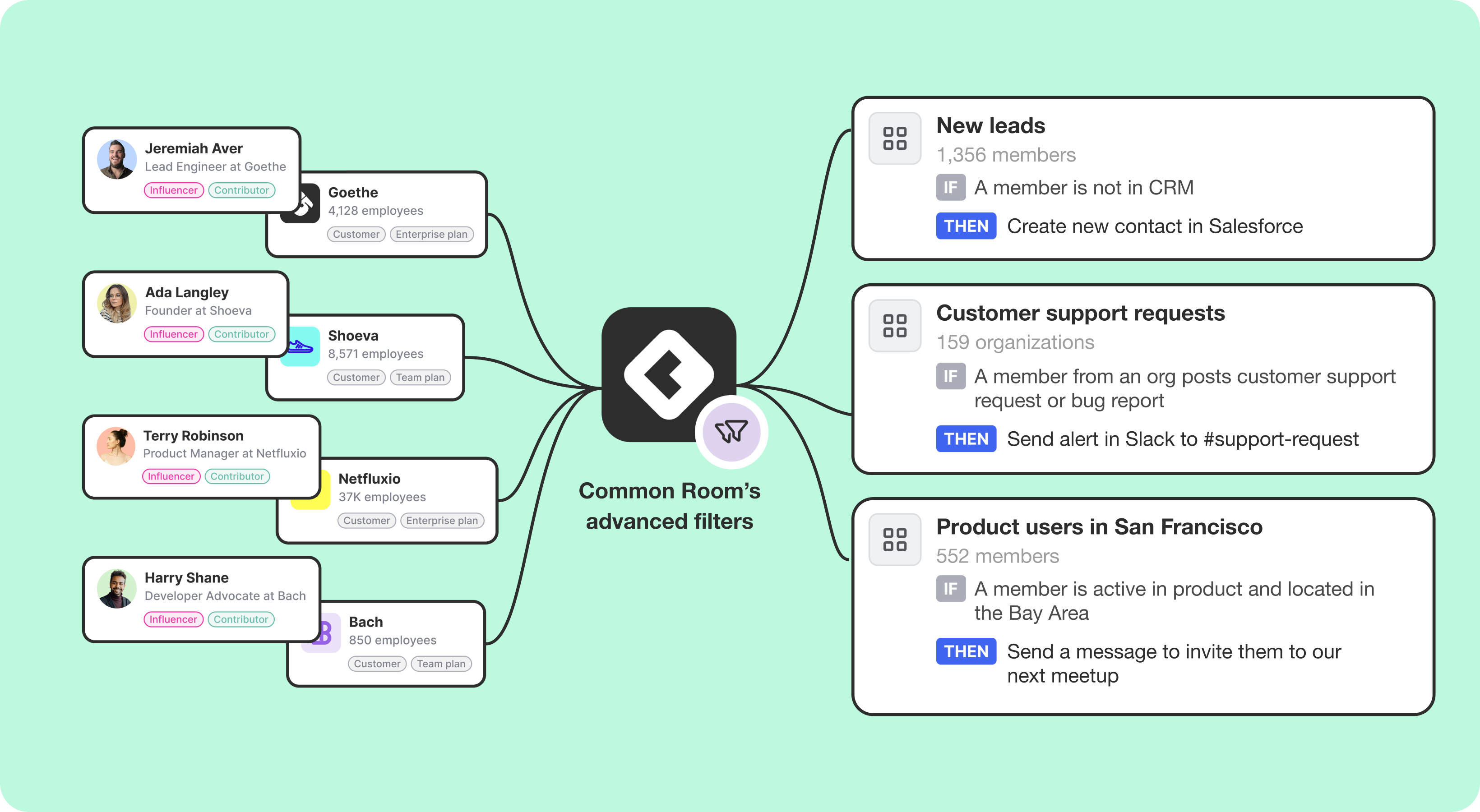 Jeremiah Aver
Lead Engineer at Goethe
Influencer Contributor

Goethe
4,128 employees
Customer Enterprise plan

Ada Langley
Founder at Shoeva
Influencer Contributor

Shoeva
8,571 employees
Customer Team plan

Terry Robinson
Product Manager at Netfluxio
Influencer Contributor

Netfluxio
37K employees
Customer Enterprise plan

Harry Shane
Developer Advocate at Bach
Influencer Contributor

Bach
850 employees
Customer Team plan

Common Room's advanced filters

New leads
1,356 members
IF A member is not in CRM
THEN Create new contact in Salesforce

Customer support requests
159 organizations
IF A member from an org posts customer support request or bug report
THEN Send alert in Slack to #support-request

Product users in San Francisco
552 members
IF A member is active in product and located in the Bay Area
THEN Send a message to invite them to our next meetup